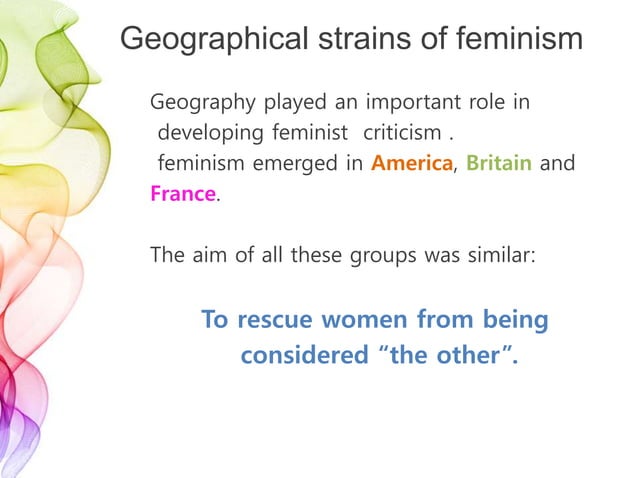 Geographical strains of feminism

Geography played an important role in developing feminist criticism . feminism emerged in America, Britain and France.

The aim of all these groups was similar:

To rescue women from being considered “the other”.